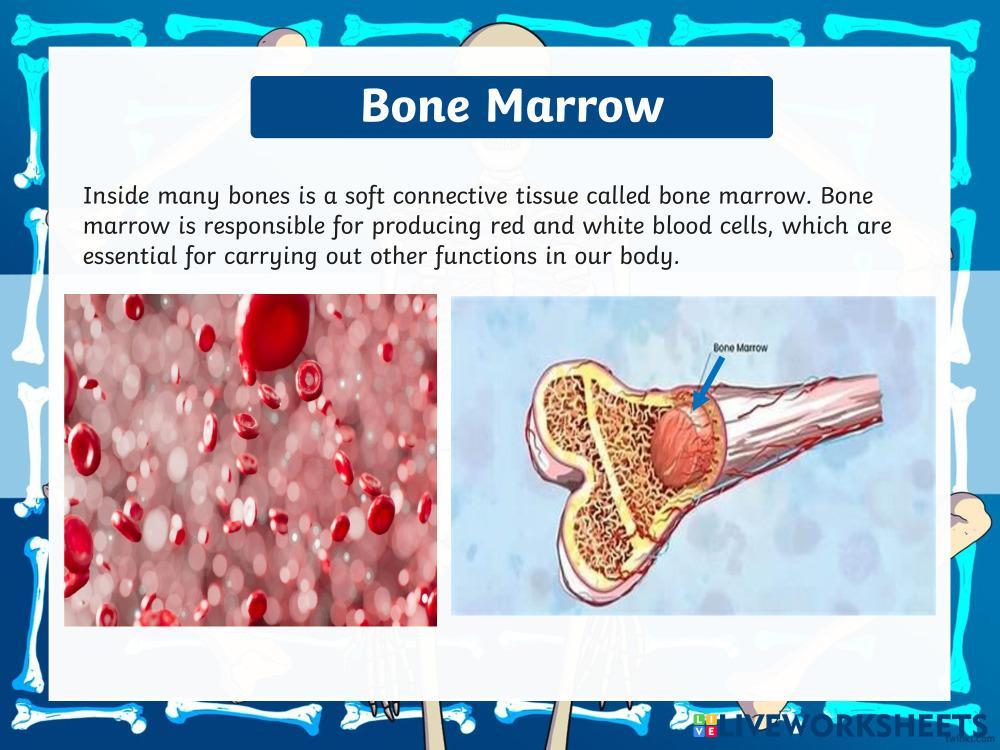 Bone Marrow

Inside many bones is a soft connective tissue called bone marrow. Bone marrow is responsible for producing red and white blood cells, which are essential for carrying out other functions in our body.

Bone Marrow

LIVEWORKSHEETS